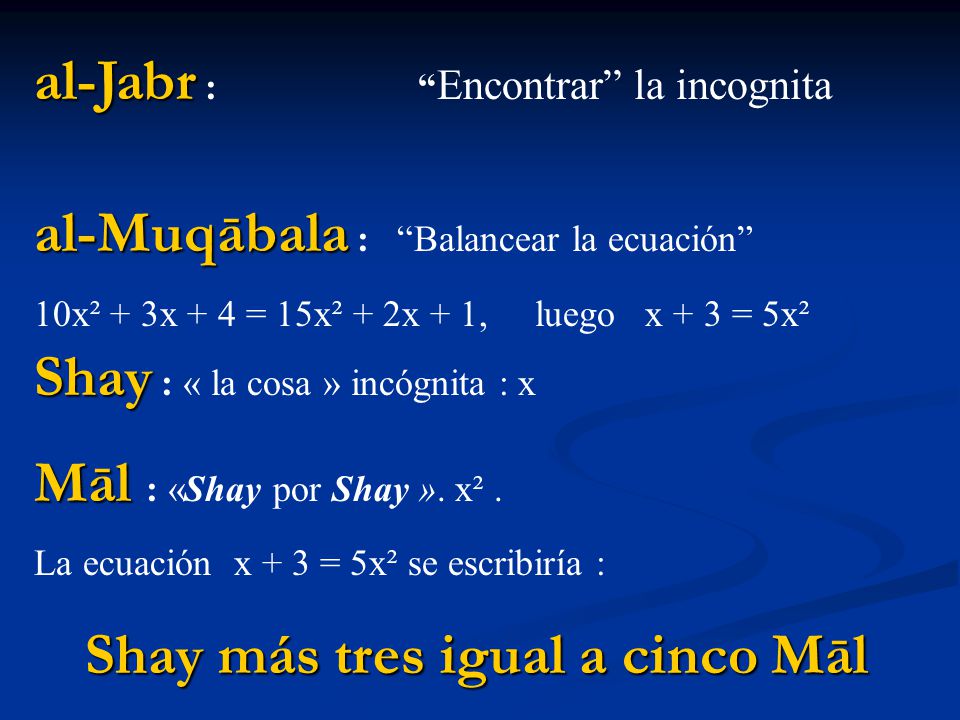 al-Jabr : “Encontrar” la incognita

al-Muqābala : “Balancear la ecuación”

$10x^2 + 3x + 4 = 15x^2 + 2x + 1$, luego $x + 3 = 5x^2$

Shay : « la cosa » incógnita : x

Māl : «Shay por Shay ». $x^2$ .

La ecuación $x + 3 = 5x^2$ se escribiría :

Shay más tres igual a cinco Māl